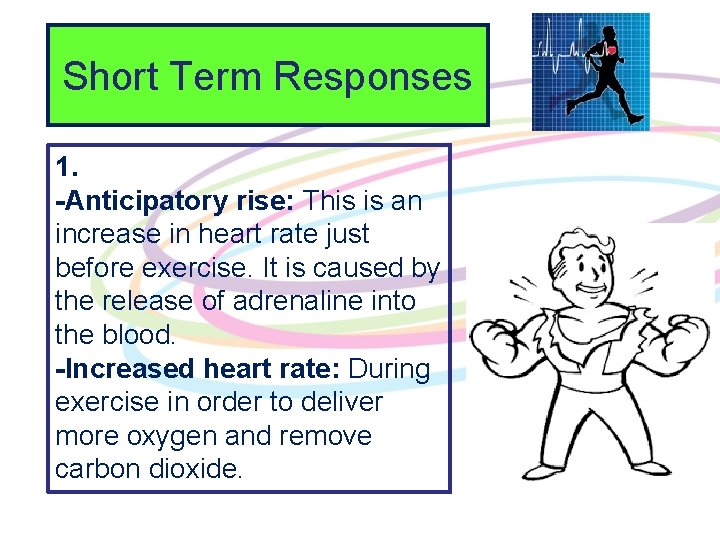 Short Term Responses

1.
-Anticipatory rise: This is an increase in heart rate just before exercise. It is caused by the release of adrenaline into the blood.
-Increased heart rate: During exercise in order to deliver more oxygen and remove carbon dioxide.